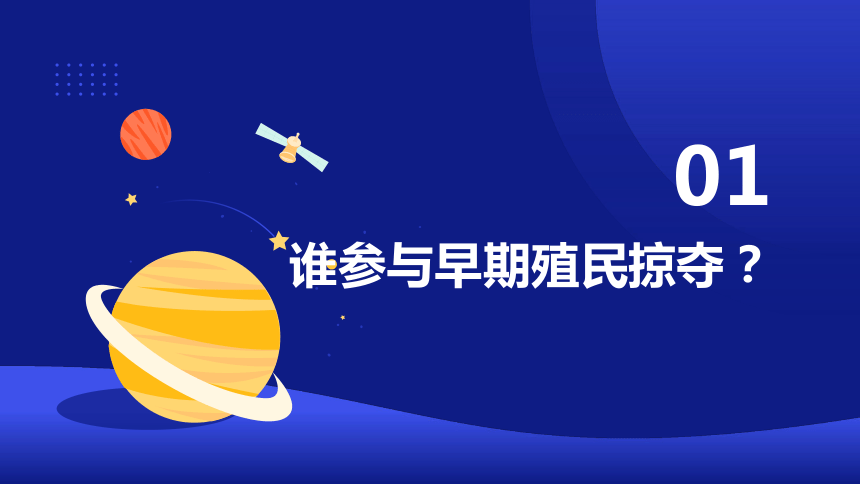 01

谁参与早期殖民掠夺？